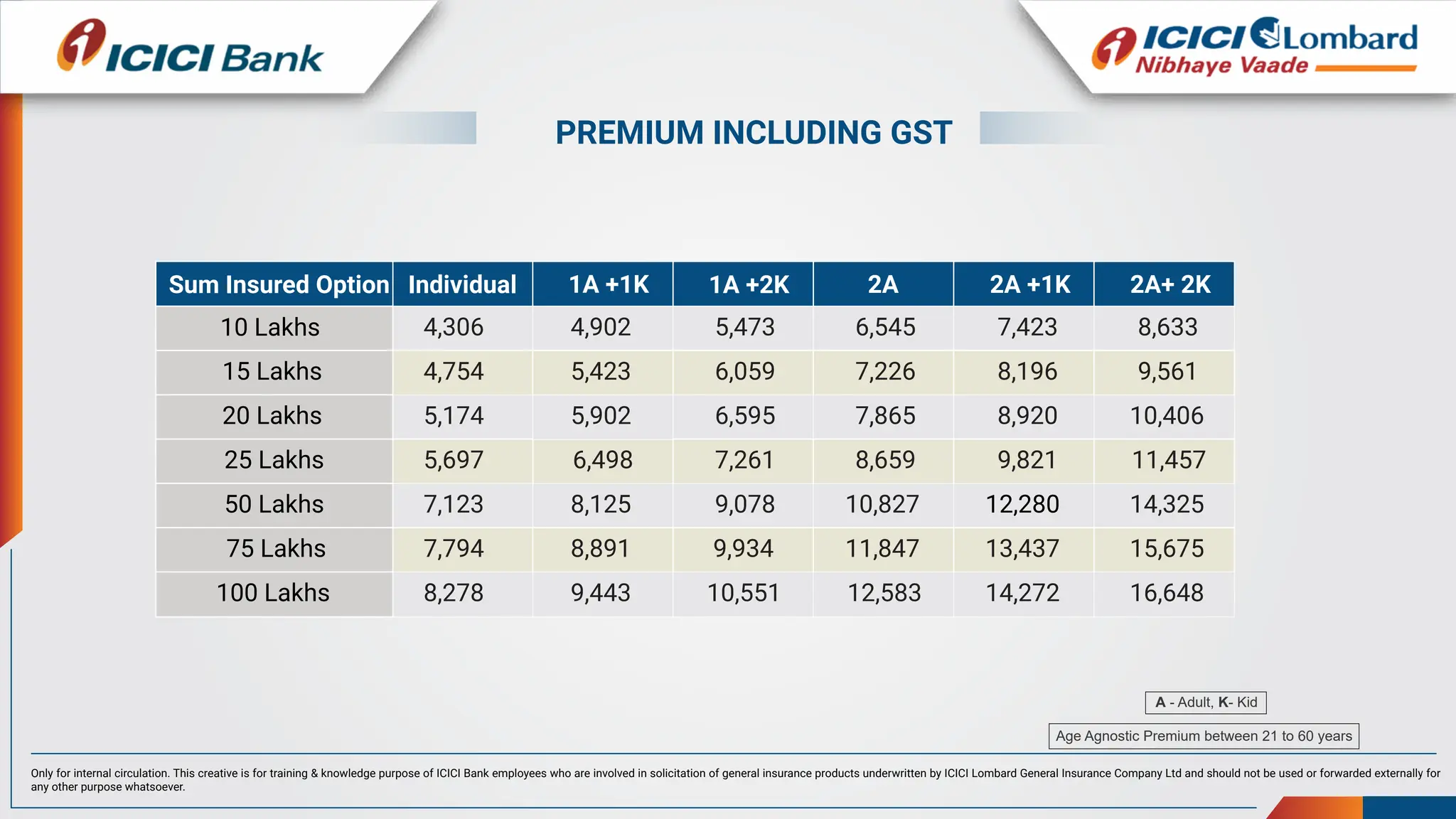 ICICI Bank

ICICI Lombard
Nibhaye Vaade

PREMIUM INCLUDING GST

| Sum Insured Option | Individual | 1A +1K | 1A +2K | 2A | 2A +1K | 2A+ 2K |
|---|---|---|---|---|---|---|
| 10 Lakhs | 4,306 | 4,902 | 5,473 | 6,545 | 7,423 | 8,633 |
| 15 Lakhs | 4,754 | 5,423 | 6,059 | 7,226 | 8,196 | 9,561 |
| 20 Lakhs | 5,174 | 5,902 | 6,595 | 7,865 | 8,920 | 10,406 |
| 25 Lakhs | 5,697 | 6,498 | 7,261 | 8,659 | 9,821 | 11,457 |
| 50 Lakhs | 7,123 | 8,125 | 9,078 | 10,827 | 12,280 | 14,325 |
| 75 Lakhs | 7,794 | 8,891 | 9,934 | 11,847 | 13,437 | 15,675 |
| 100 Lakhs | 8,278 | 9,443 | 10,551 | 12,583 | 14,272 | 16,648 |

A - Adult, K- Kid

Age Agnostic Premium between 21 to 60 years

Only for internal circulation. This creative is for training & knowledge purpose of ICICI Bank employees who are involved in solicitation of general insurance products underwritten by ICICI Lombard General Insurance Company Ltd and should not be used or forwarded externally for any other purpose whatsoever.